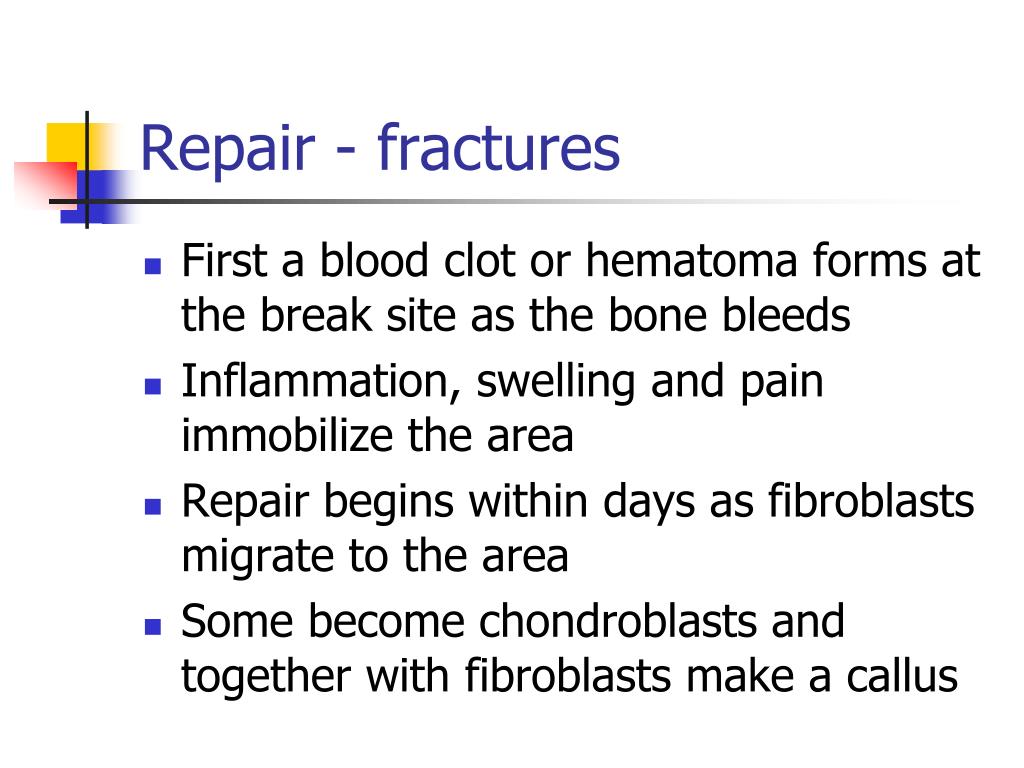 Repair - fractures

- First a blood clot or hematoma forms at the break site as the bone bleeds
- Inflammation, swelling and pain immobilize the area
- Repair begins within days as fibroblasts migrate to the area
- Some become chondroblasts and together with fibroblasts make a callus